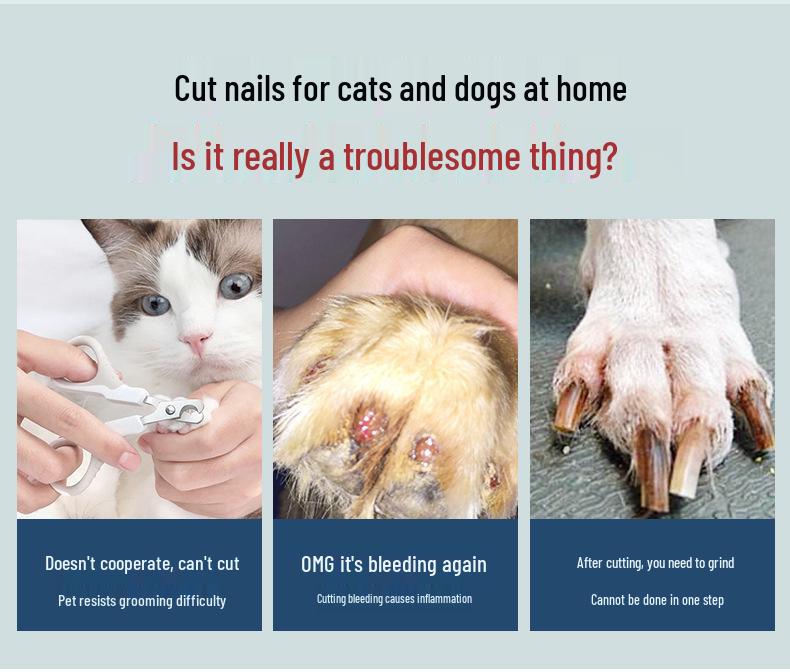 Cut nails for cats and dogs at home

Is it really a troublesome thing?

Doesn't cooperate, can't cut

Pet resists grooming difficulty

OMG it's bleeding again

Cutting bleeding causes inflammation

After cutting, you need to grind

Cannot be done in one step